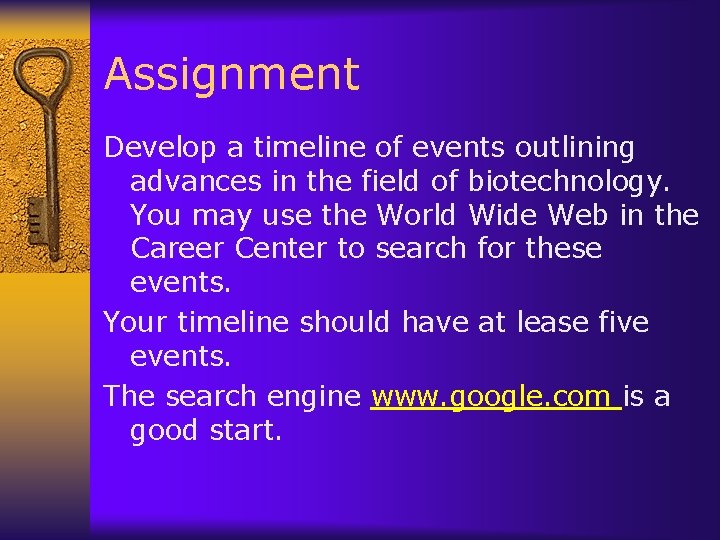 Assignment

Develop a timeline of events outlining advances in the field of biotechnology. You may use the World Wide Web in the Career Center to search for these events.

Your timeline should have at lease five events.

The search engine www.google.com is a good start.